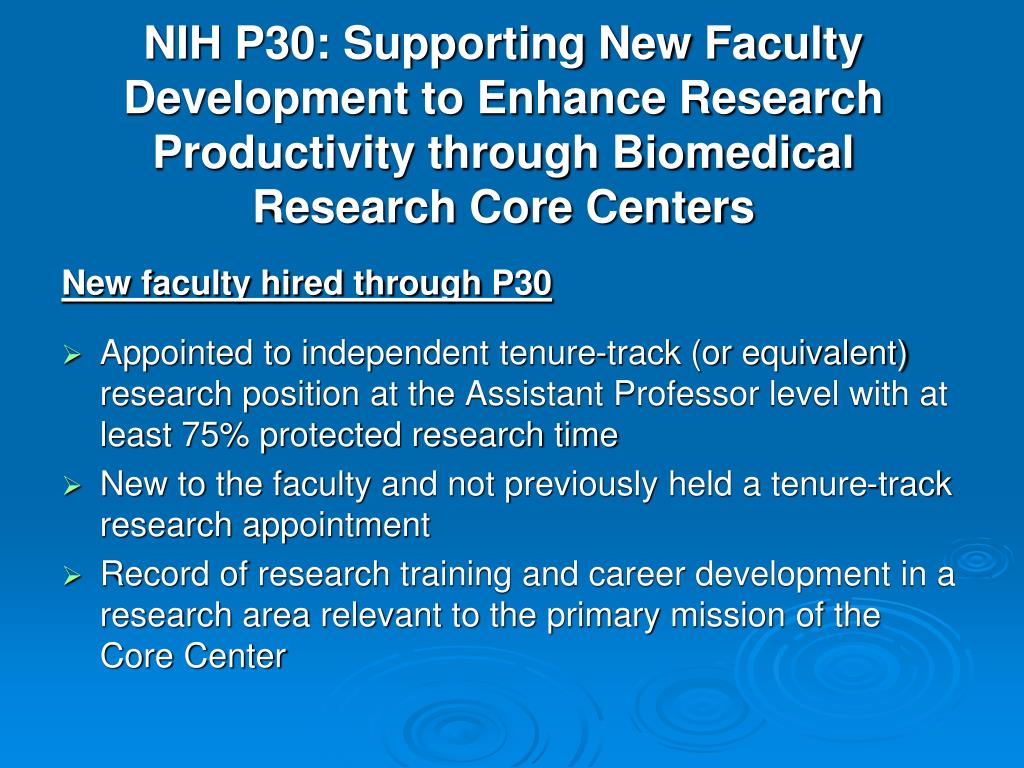 NIH P30: Supporting New Faculty Development to Enhance Research Productivity through Biomedical Research Core Centers

New faculty hired through P30

➢ Appointed to independent tenure-track (or equivalent) research position at the Assistant Professor level with at least 75% protected research time

➢ New to the faculty and not previously held a tenure-track research appointment

➢ Record of research training and career development in a research area relevant to the primary mission of the Core Center